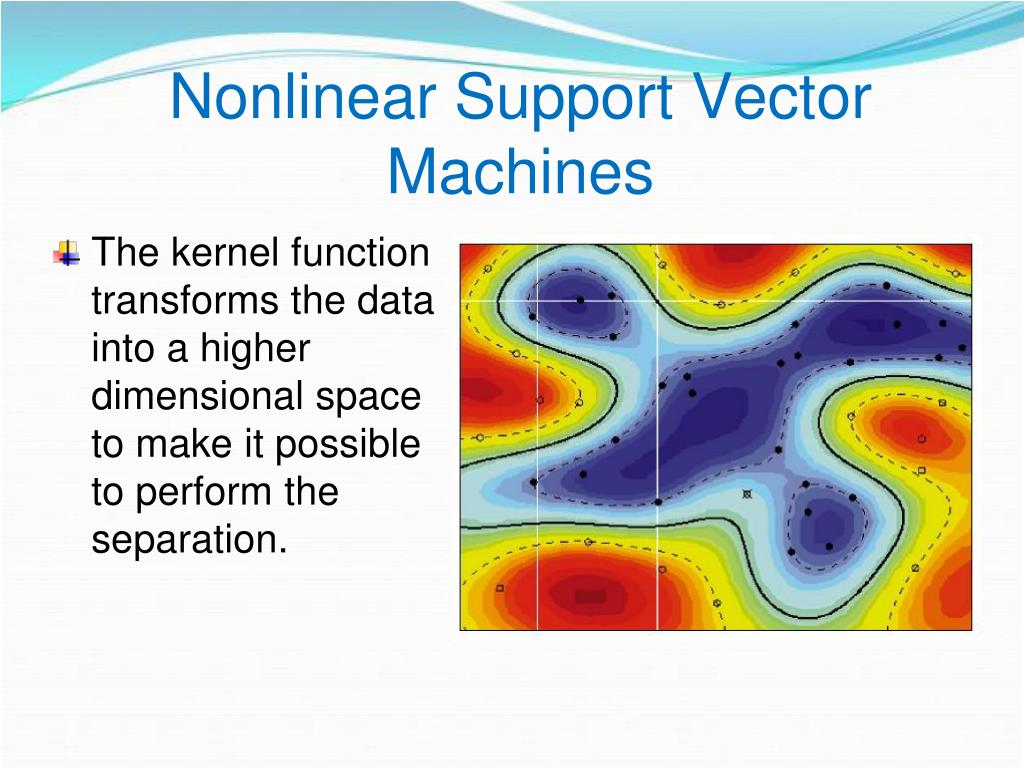 Nonlinear Support Vector Machines

The kernel function transforms the data into a higher dimensional space to make it possible to perform the separation.